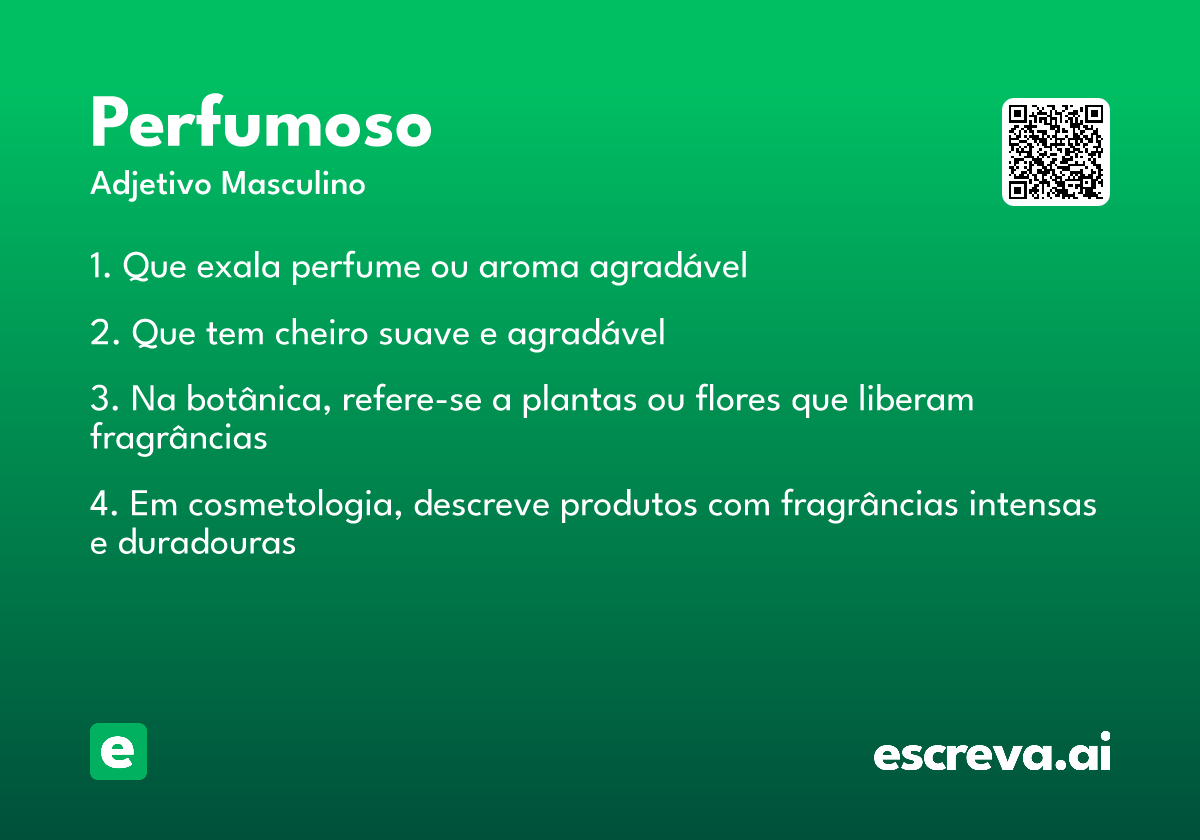 Perfumoso
Adjetivo Masculino

1. Que exala perfume ou aroma agradável

2. Que tem cheiro suave e agradável

3. Na botânica, refere-se a plantas ou flores que liberam fragrâncias

4. Em cosmetologia, descreve produtos com fragrâncias intensas e duradouras

e

escreva.ai